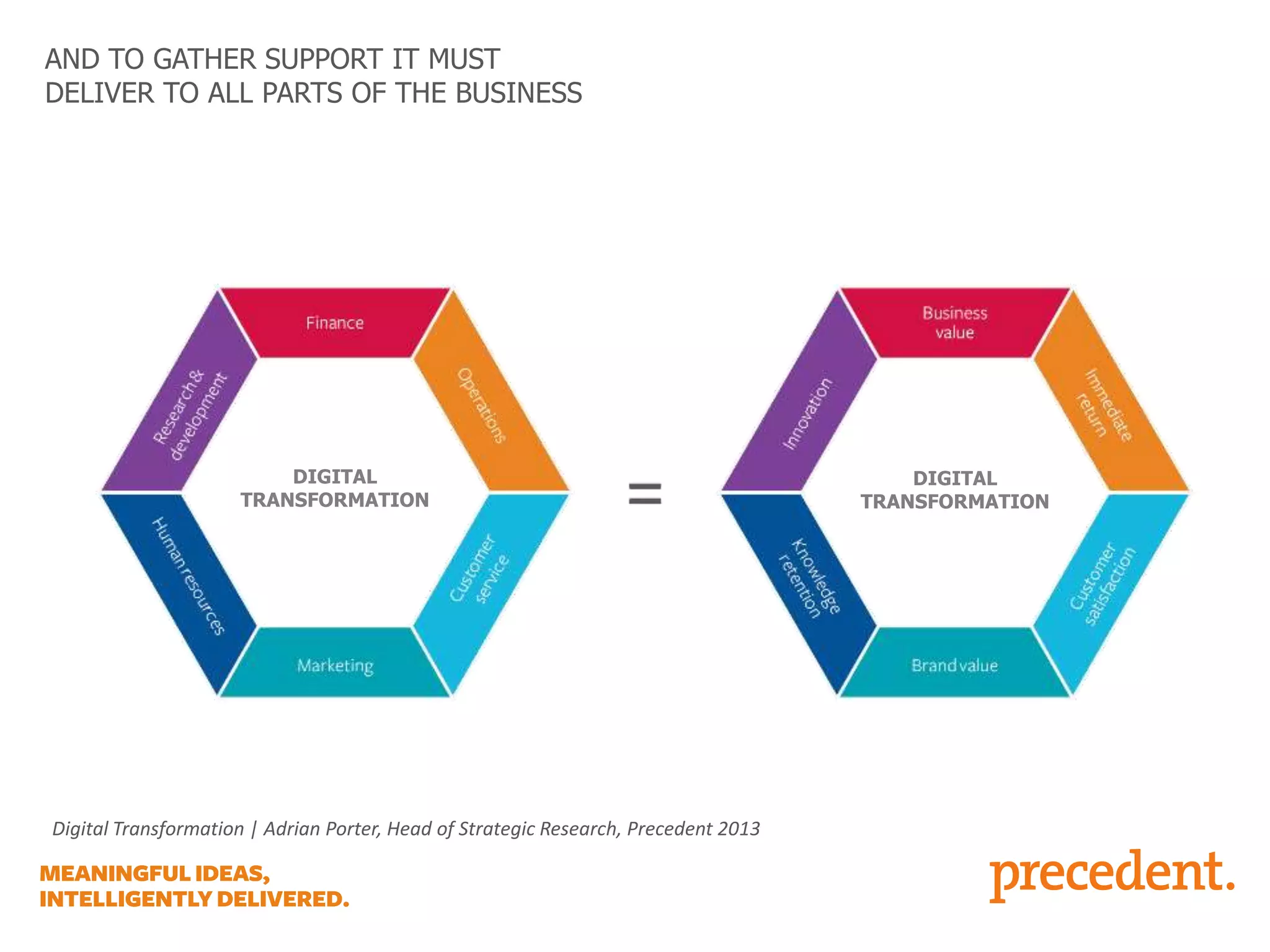 AND TO GATHER SUPPORT IT MUST DELIVER TO ALL PARTS OF THE BUSINESS

Finance
Operations
Customer service
Marketing
Human resources
Research & development
DIGITAL TRANSFORMATION

=

Business value
Immediate return
Customer satisfaction
Brand value
Knowledge retention
Innovation
DIGITAL TRANSFORMATION

Digital Transformation | Adrian Porter, Head of Strategic Research, Precedent 2013

MEANINGFUL IDEAS, INTELLIGENTLY DELIVERED.

precedent.